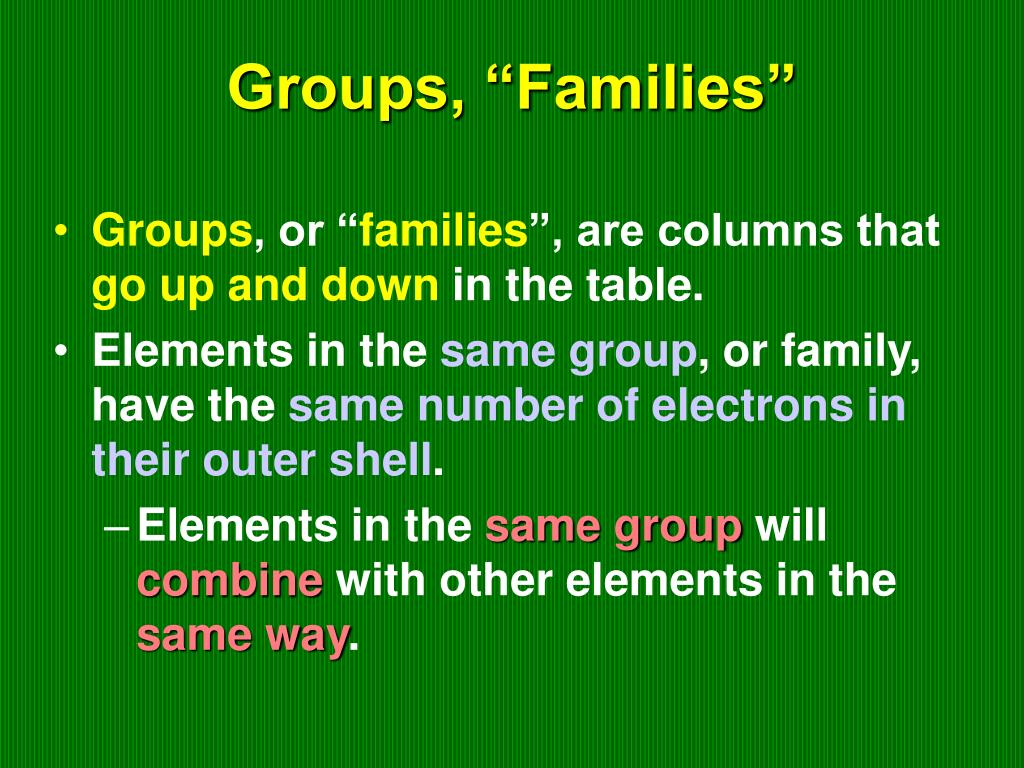 Groups, “Families”

• Groups, or “families”, are columns that go up and down in the table.

• Elements in the same group, or family, have the same number of electrons in their outer shell.

– Elements in the same group will combine with other elements in the same way.